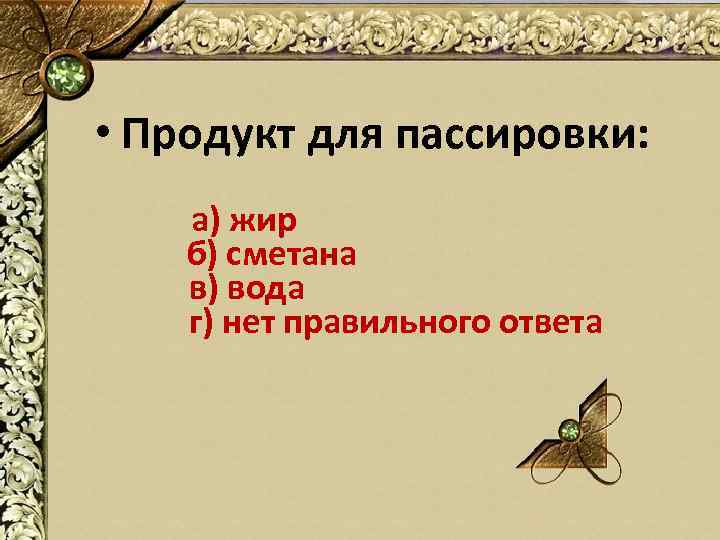 • Продукт для пассировки:

а) жир
б) сметана
в) вода
г) нет правильного ответа